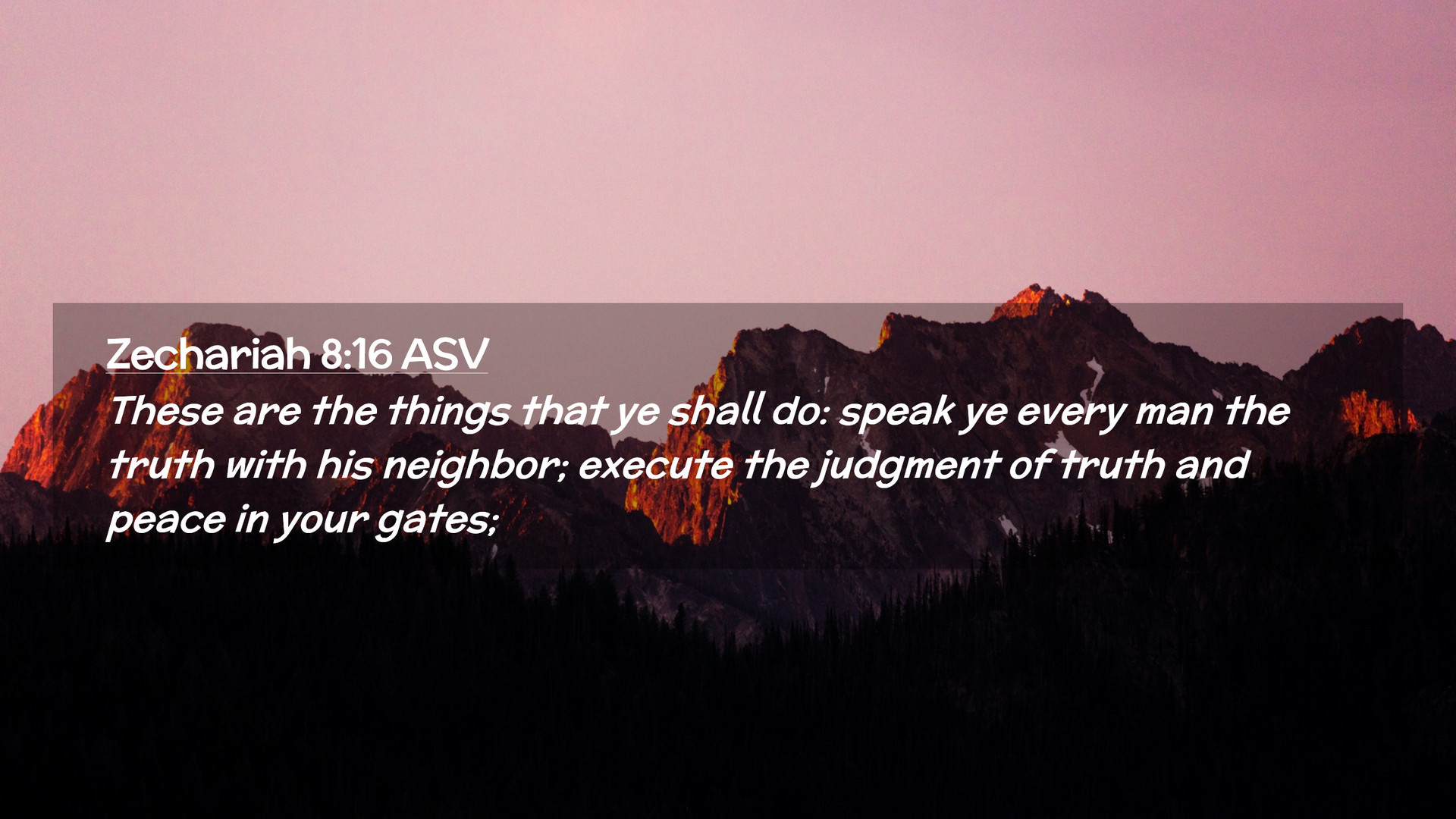 Zechariah 8:16 ASV

These are the things that ye shall do: speak ye every man the truth with his neighbor; execute the judgment of truth and peace in your gates;